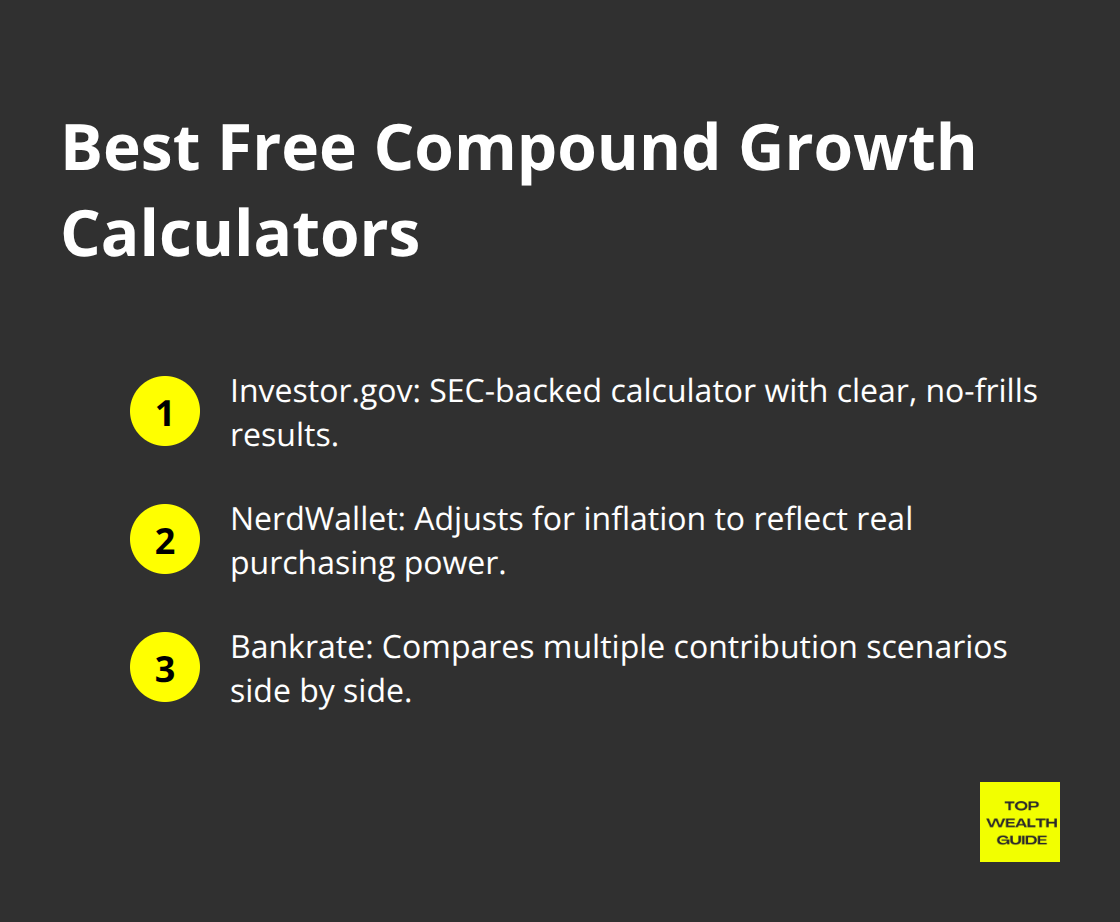 Best Free Compound Growth Calculators

1 Investor.gov: SEC-backed calculator with clear, no-frills results.

2 NerdWallet: Adjusts for inflation to reflect real purchasing power.

3 Bankrate: Compares multiple contribution scenarios side by side.

TOP WEALTH GUIDE